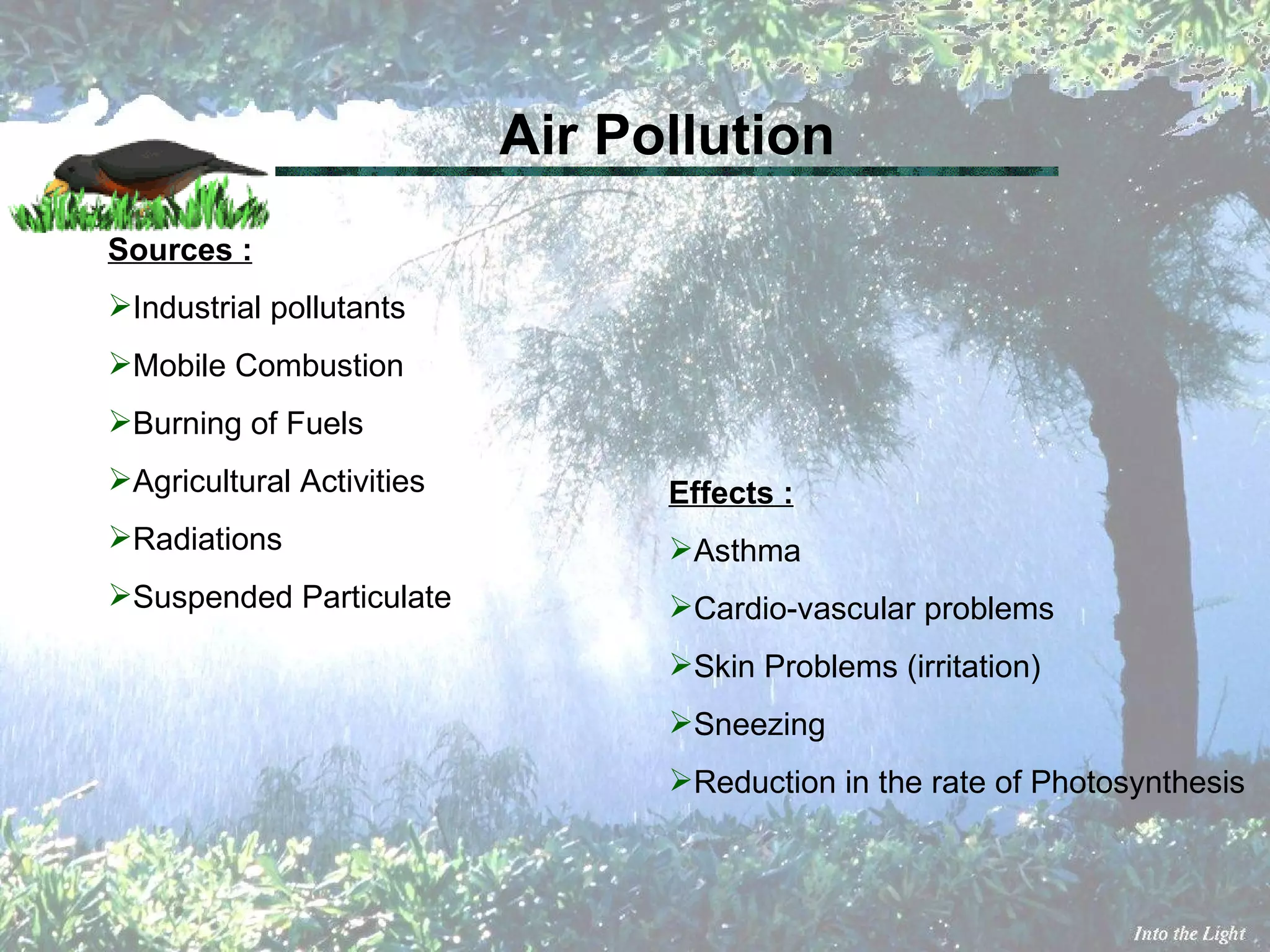 Air Pollution

Sources :

➢Industrial pollutants

➢Mobile Combustion

➢Burning of Fuels

➢Agricultural Activities

➢Radiations

➢Suspended Particulate

Effects :

➢Asthma

➢Cardio-vascular problems

➢Skin Problems (irritation)

➢Sneezing

➢Reduction in the rate of Photosynthesis

Into the Light